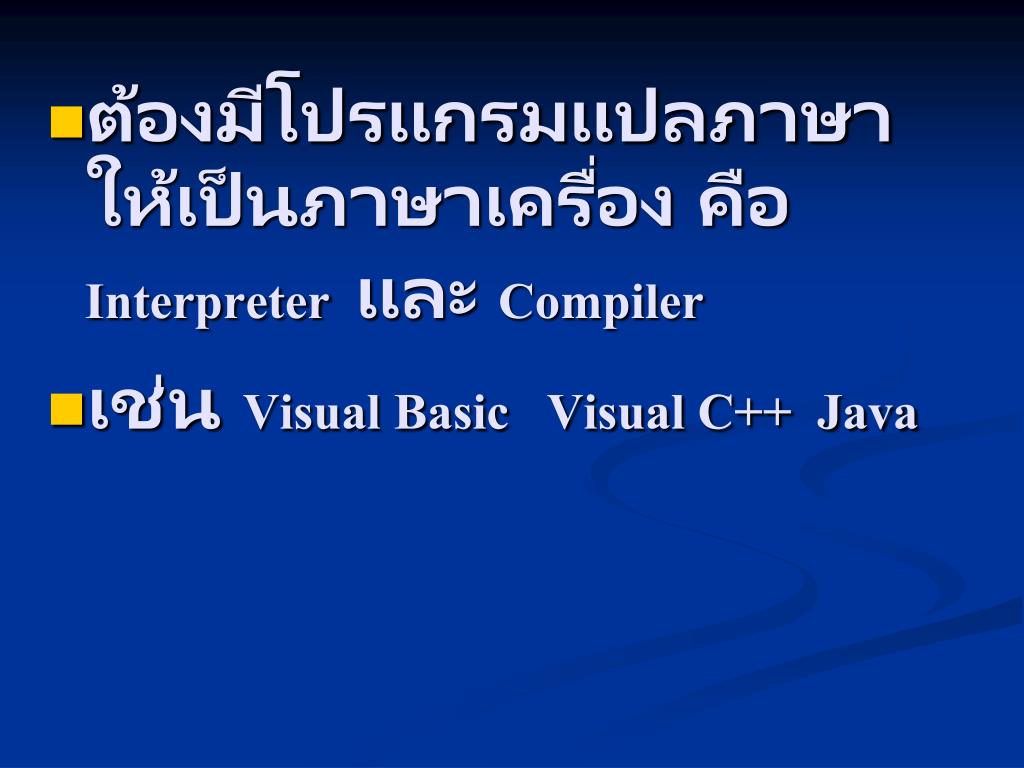 ต้องมีโปรแกรมแปลภาษาให้เป็นภาษาเครื่อง คือ Interpreter และ Compiler

เช่น Visual Basic Visual C++ Java